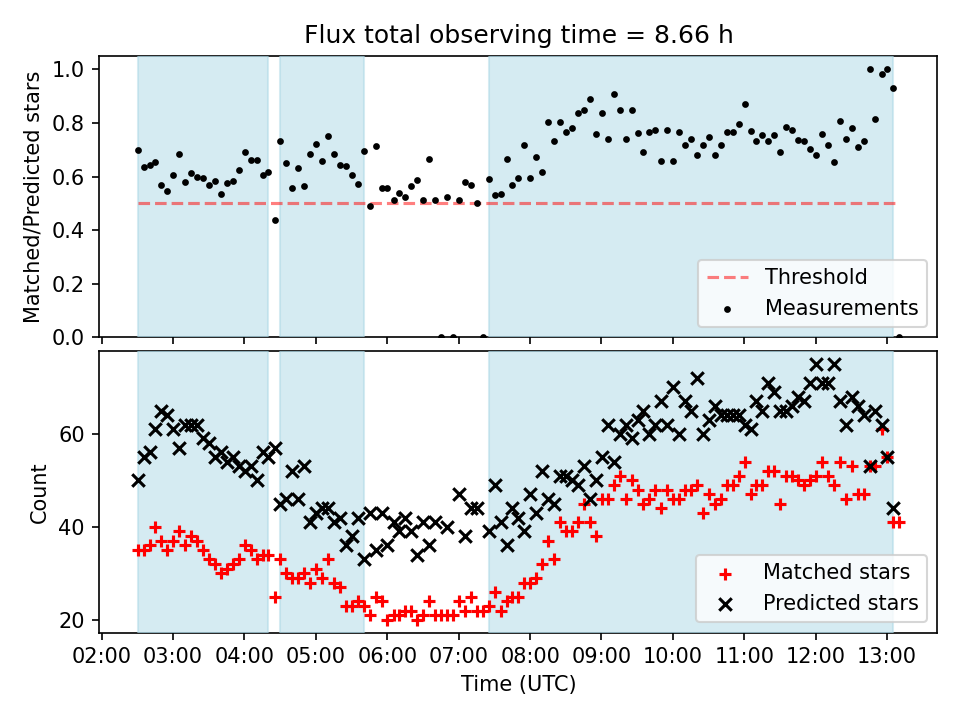 Flux total observing time = 8.66 h

Matched/Predicted stars

1.0
0.8
0.6
0.4
0.2
0.0

Threshold
Measurements

Count

60
40
20

Matched stars
Predicted stars

02:00 03:00 04:00 05:00 06:00 07:00 08:00 09:00 10:00 11:00 12:00 13:00

Time (UTC)